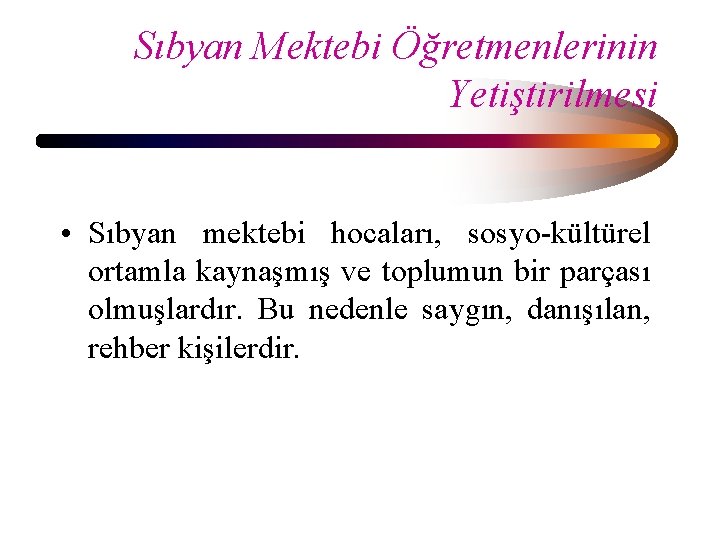 Sıbyan Mektebi Öğretmenlerinin Yetiştirilmesi

• Sıbyan mektebi hocaları, sosyo-kültürel ortamla kaynaşmış ve toplumun bir parçası olmuşlardır. Bu nedenle saygın, danışılan, rehber kişilerdir.